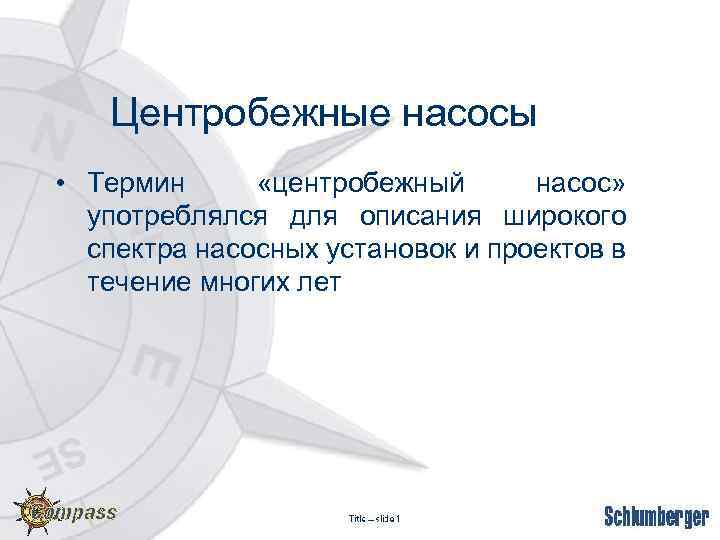 Центробежные насосы

• Термин «центробежный насос» употреблялся для описания широкого спектра насосных установок и проектов в течение многих лет

N

E

SE

Compass

Title – slide 1

Schlumberger